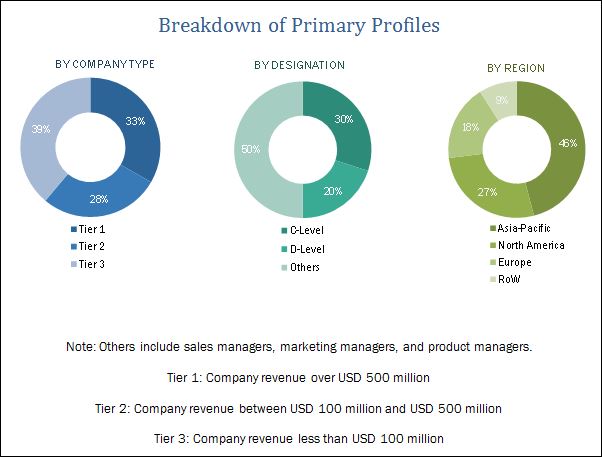 Breakdown of Primary Profiles

BY COMPANY TYPE

33%
28%
39%

Tier 1
Tier 2
Tier 3

BY DESIGNATION

30%
20%
50%

C-Level
D-Level
Others

BY REGION

46%
27%
18%
9%

Asia-Pacific
North America
Europe
RoW

Note: Others include sales managers, marketing managers, and product managers.

Tier 1: Company revenue over USD 500 million

Tier 2: Company revenue between USD 100 million and USD 500 million

Tier 3: Company revenue less than USD 100 million